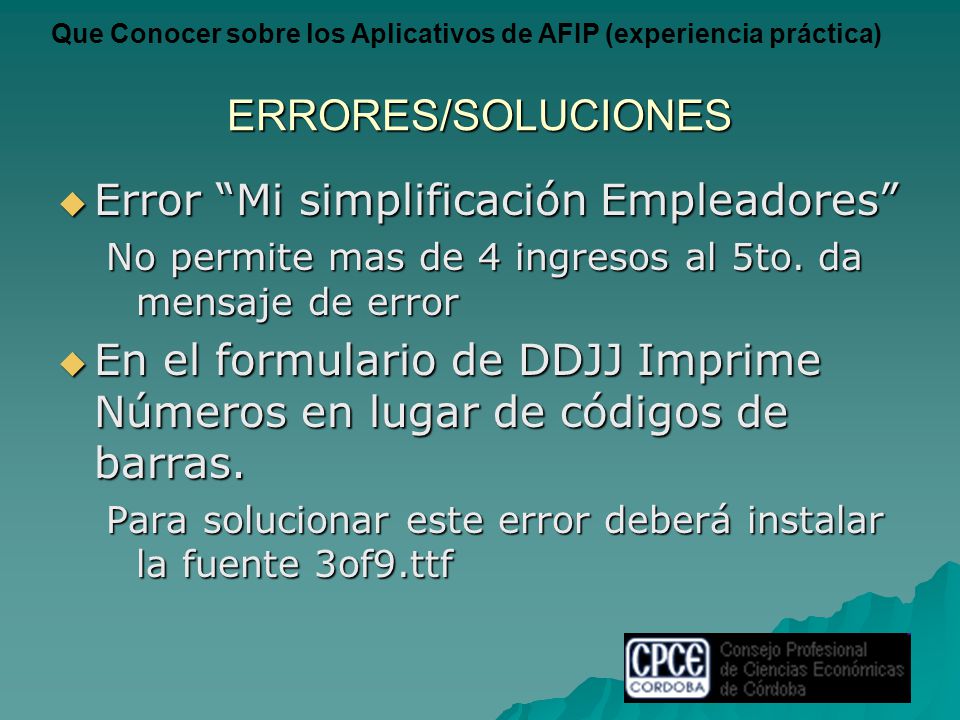 Que Conocer sobre los Aplicativos de AFIP (experiencia práctica)

ERRORES/SOLUCIONES

Error “Mi simplificación Empleadores”

No permite mas de 4 ingresos al 5to. da mensaje de error

En el formulario de DDJJ Imprime Números en lugar de códigos de barras.

Para solucionar este error deberá instalar la fuente 3of9.ttf

CPCE CORDOBA Consejo Profesional de Ciencias Económicas de Córdoba